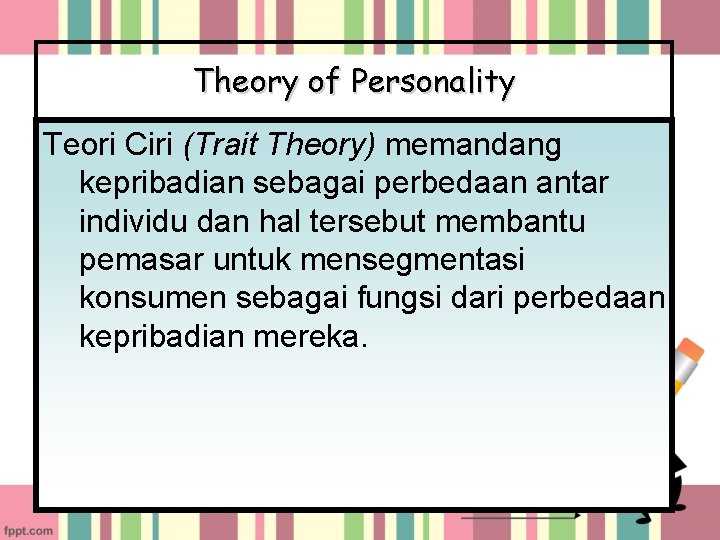 Theory of Personality

Teori Ciri (Trait Theory) memandang kepribadian sebagai perbedaan antar individu dan hal tersebut membantu pemasar untuk mensegmentasi konsumen sebagai fungsi dari perbedaan kepribadian mereka.

fppt.com